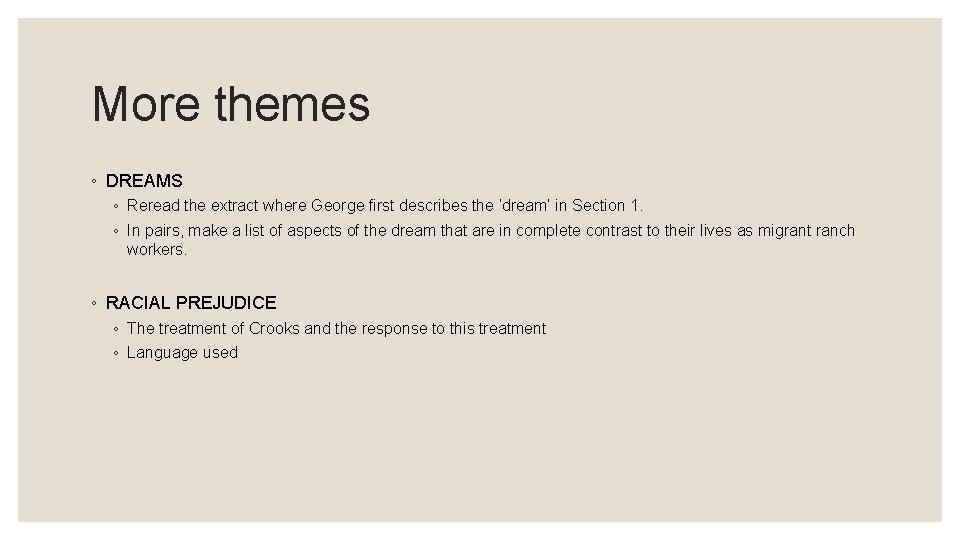 More themes

◦ DREAMS
◦ Reread the extract where George first describes the 'dream' in Section 1.
◦ In pairs, make a list of aspects of the dream that are in complete contrast to their lives as migrant ranch workers.

◦ RACIAL PREJUDICE
◦ The treatment of Crooks and the response to this treatment
◦ Language used